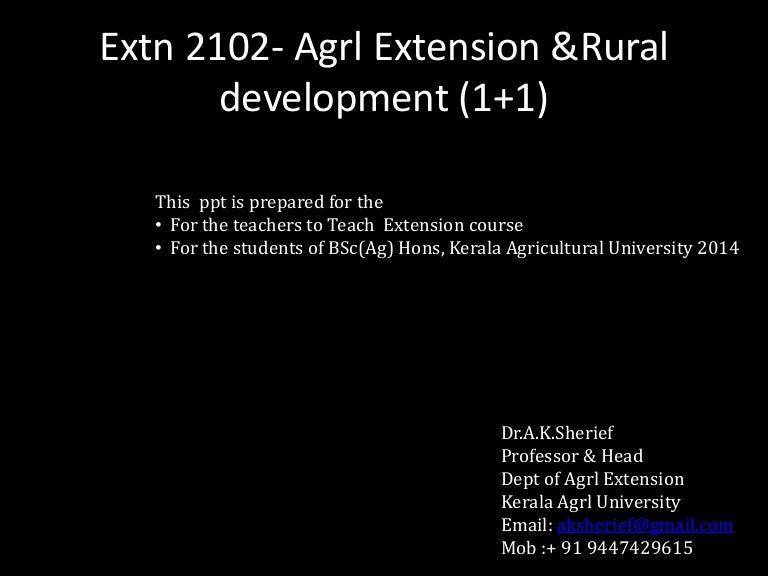 Extn 2102- Agrl Extension &Rural development (1+1)

This ppt is prepared for the
• For the teachers to Teach Extension course
• For the students of BSc(Ag) Hons, Kerala Agricultural University 2014

Dr.A.K.Sherief
Professor & Head
Dept of Agrl Extension
Kerala Agrl University
Email: aksherief@gmail.com
Mob :+ 91 9447429615